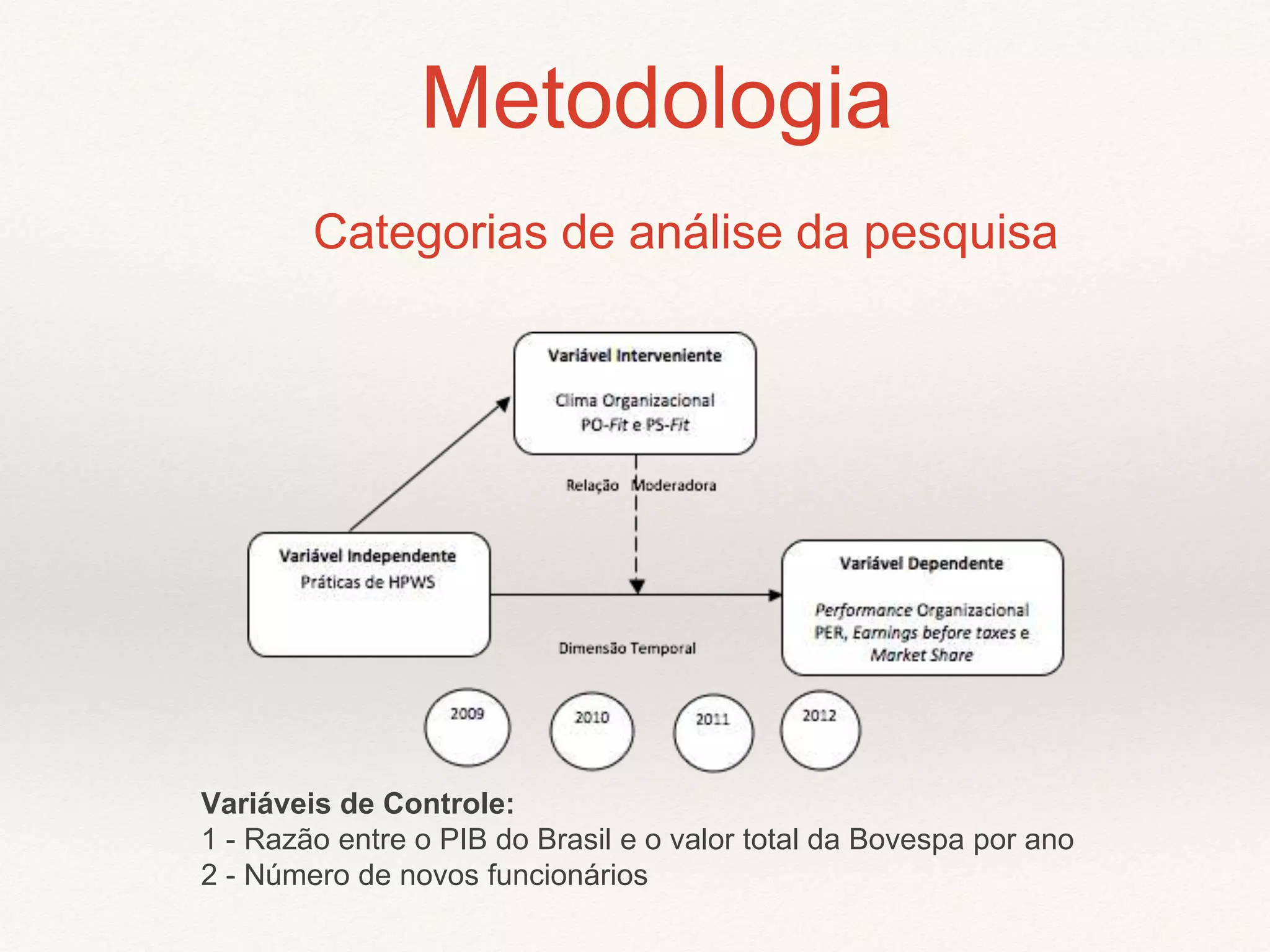 Metodologia

Categorias de análise da pesquisa

Variável Interveniente

Clima Organizacional
PO-Fit e PS-Fit

Relação Moderadora

Variável Independente
Práticas de HPWS

Variável Dependente

Performance Organizacional
PER, Earnings before taxes e Market Share

Dimensão Temporal

2009

2010

2011

2012

Variáveis de Controle:
1 - Razão entre o PIB do Brasil e o valor total da Bovespa por ano
2 - Número de novos funcionários